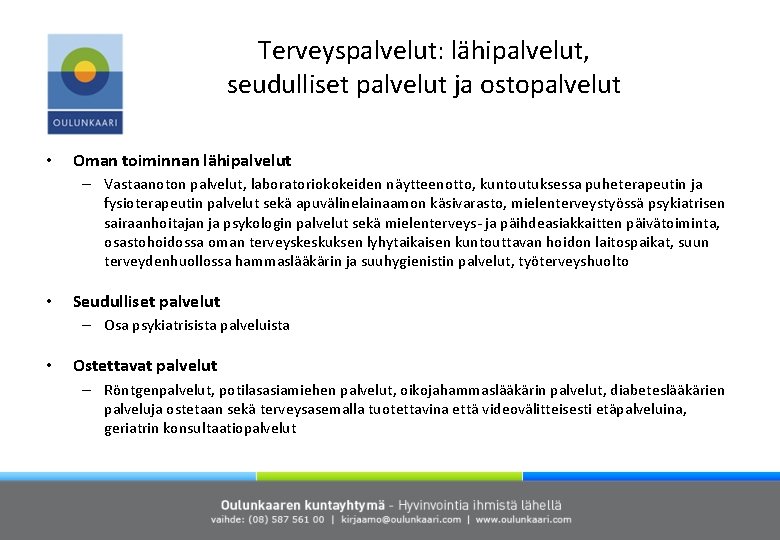 OULUNKAARI

Terveyspalvelut: lähipalvelut, seudulliset palvelut ja ostopalvelut

• Oman toiminnan lähipalvelut
– Vastaanoton palvelut, laboratoriokokeiden näytteenotto, kuntoutuksessa puheterapeutin ja fysioterapeutin palvelut sekä apuvälinelainaamon käsivarasto, mielenterveystyössä psykiatrisen sairaanhoitajan ja psykologin palvelut sekä mielenterveys- ja päihdeasiakkaitten päivätoiminta, osastohoidossa oman terveyskeskuksen lyhytaikaisen kuntouttavan hoidon laitospaikat, suun terveydenhuollossa hammaslääkärin ja suuhygienistin palvelut, työterveyshuolto

• Seudulliset palvelut
– Osa psykiatrisista palveluista

• Ostettavat palvelut
– Röntgenpalvelut, potilasasiamiehen palvelut, oikojahammaslääkärin palvelut, diabeteslääkärien palveluja ostetaan sekä terveysasemalla tuotettavina että videovälitteisesti etäpalveluina, geriatrin konsultaatiopalvelut

Oulunkaaren kuntayhtymä - Hyvinvointia ihmistä lähellä
vaihde: (08) 587 561 00 | kirjaamo@oulunkaari.com | www.oulunkaari.com